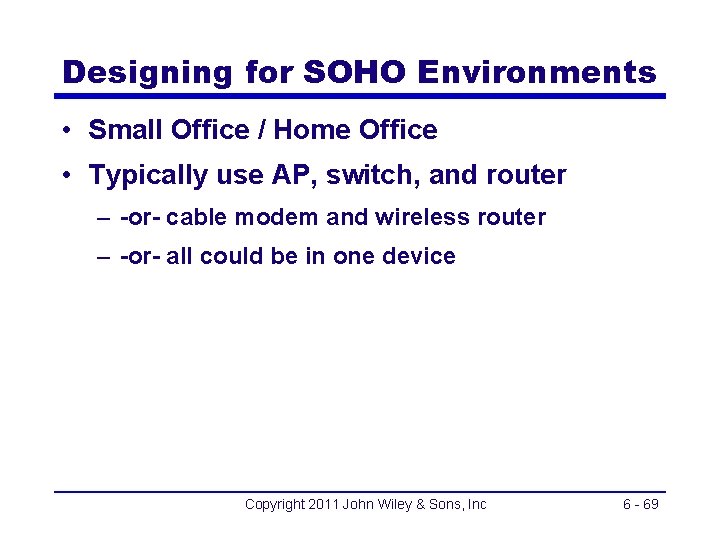 Designing for SOHO Environments

• Small Office / Home Office
• Typically use AP, switch, and router
– -or- cable modem and wireless router
– -or- all could be in one device

Copyright 2011 John Wiley & Sons, Inc

6 - 69